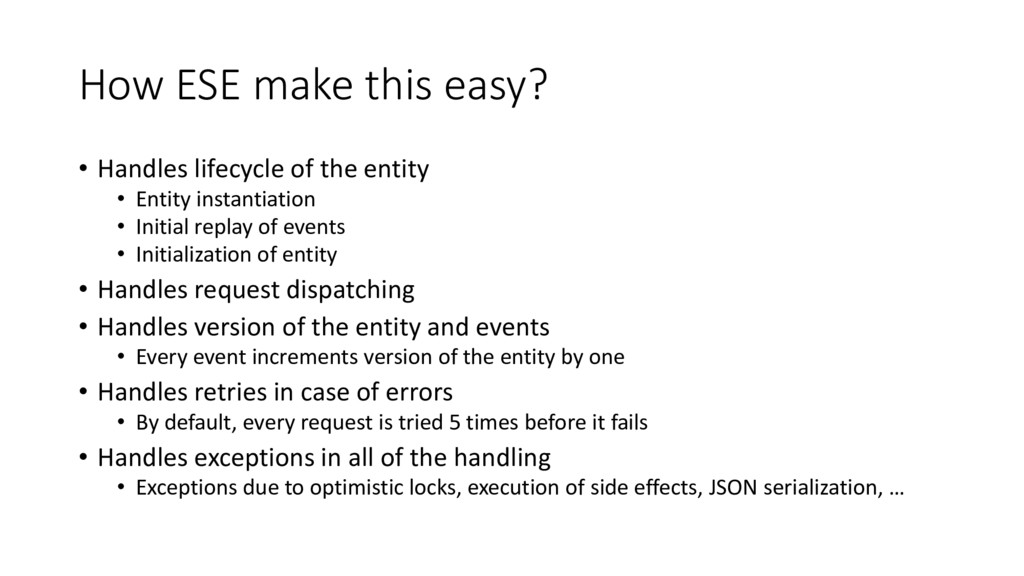 How ESE make this easy?

• Handles lifecycle of the entity
  • Entity instantiation
  • Initial replay of events
  • Initialization of entity
• Handles request dispatching
• Handles version of the entity and events
  • Every event increments version of the entity by one
• Handles retries in case of errors
  • By default, every request is tried 5 times before it fails
• Handles exceptions in all of the handling
  • Exceptions due to optimistic locks, execution of side effects, JSON serialization, …